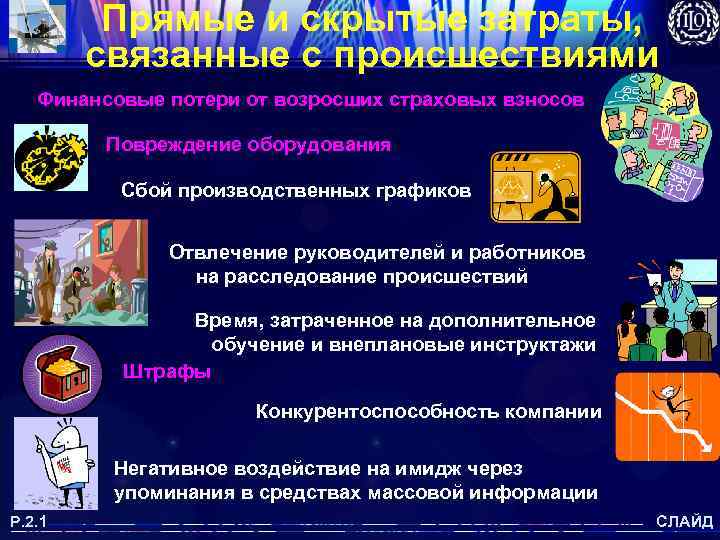 Прямые и скрытые затраты, связанные с происшествиями

Финансовые потери от возросших страховых взносов

Повреждение оборудования

Сбой производственных графиков

Отвлечение руководителей и работников на расследование происшествий

Время, затраченное на дополнительное обучение и внеплановые инструктажи

Штрафы

Конкурентоспособность компании

Негативное воздействие на имидж через упоминания в средствах массовой информации

P.2.1

СЛАЙД